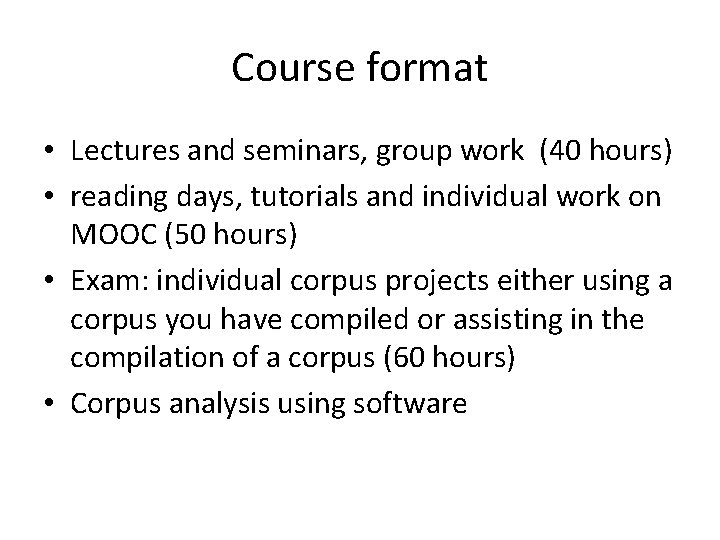 Course format

• Lectures and seminars, group work  (40 hours)
• reading days, tutorials and individual work on MOOC (50 hours)
• Exam: individual corpus projects either using a corpus you have compiled or assisting in the compilation of a corpus (60 hours)
• Corpus analysis using software